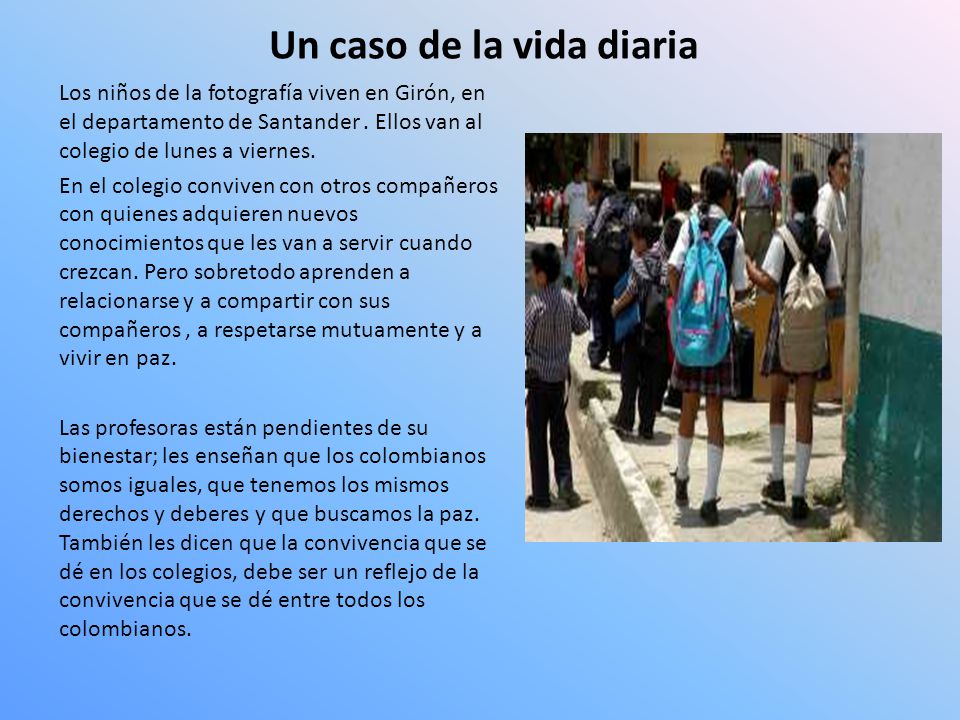 Un caso de la vida diaria

Los niños de la fotografía viven en Girón, en el departamento de Santander . Ellos van al colegio de lunes a viernes.

En el colegio conviven con otros compañeros con quienes adquieren nuevos conocimientos que les van a servir cuando crezcan. Pero sobretodo aprenden a relacionarse y a compartir con sus compañeros , a respetarse mutuamente y a vivir en paz.

Las profesoras están pendientes de su bienestar; les enseñan que los colombianos somos iguales, que tenemos los mismos derechos y deberes y que buscamos la paz. También les dicen que la convivencia que se dé en los colegios, debe ser un reflejo de la convivencia que se dé entre todos los colombianos.